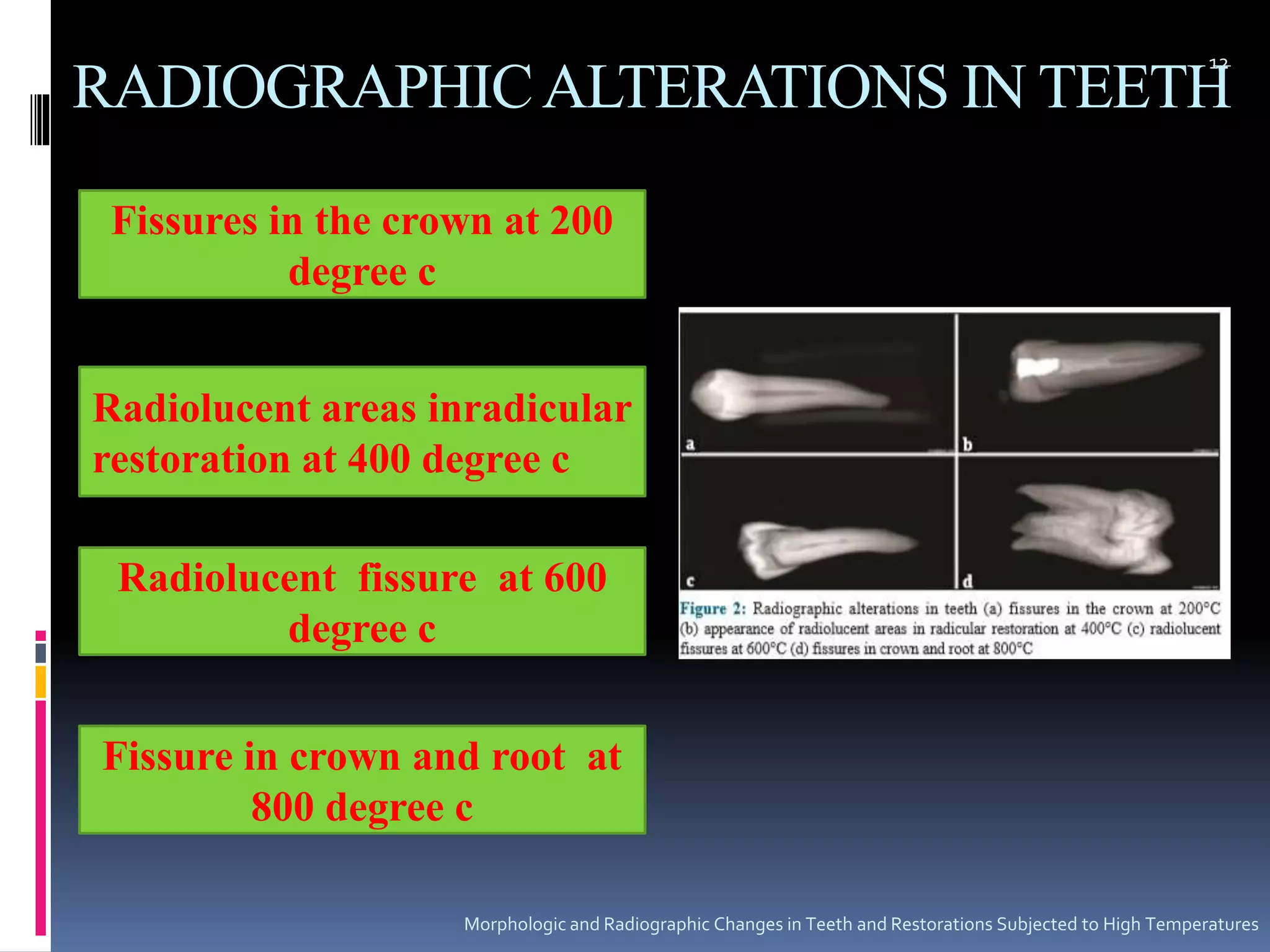 12

RADIOGRAPHIC ALTERATIONS IN TEETH

Fissures in the crown at 200 degree c

Radiolucent areas inradicular restoration at 400 degree c

Radiolucent fissure at 600 degree c

Fissure in crown and root at 800 degree c

a

b

c

d

Figure 2: Radiographic alterations in teeth (a) fissures in the crown at 200°C (b) appearance of radiolucent areas in radicular restoration at 400°C (c) radiolucent fissures at 600°C (d) fissures in crown and root at 800°C

Morphologic and Radiographic Changes in Teeth and Restorations Subjected to High Temperatures